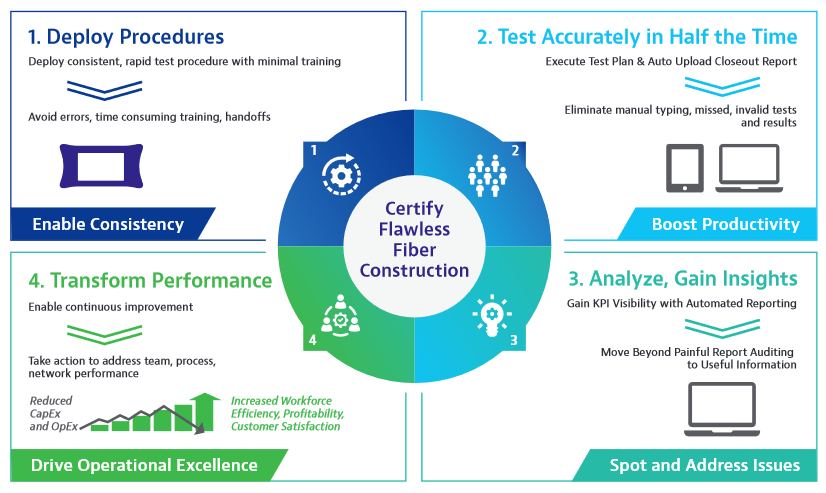 1. Deploy Procedures

Deploy consistent, rapid test procedure with minimal training

Avoid errors, time consuming training, handoffs

Enable Consistency

2. Test Accurately in Half the Time

Execute Test Plan & Auto Upload Closeout Report

Eliminate manual typing, missed, invalid tests and results

Boost Productivity

1

2

Certify Flawless Fiber Construction

4

3

4. Transform Performance

Enable continuous improvement

Take action to address team, process, network performance

Reduced CapEx and OpEx

Increased Workforce Efficiency, Profitability, Customer Satisfaction

Drive Operational Excellence

3. Analyze, Gain Insights

Gain KPI Visibility with Automated Reporting

Move Beyond Painful Report Auditing to Useful Information

Spot and Address Issues